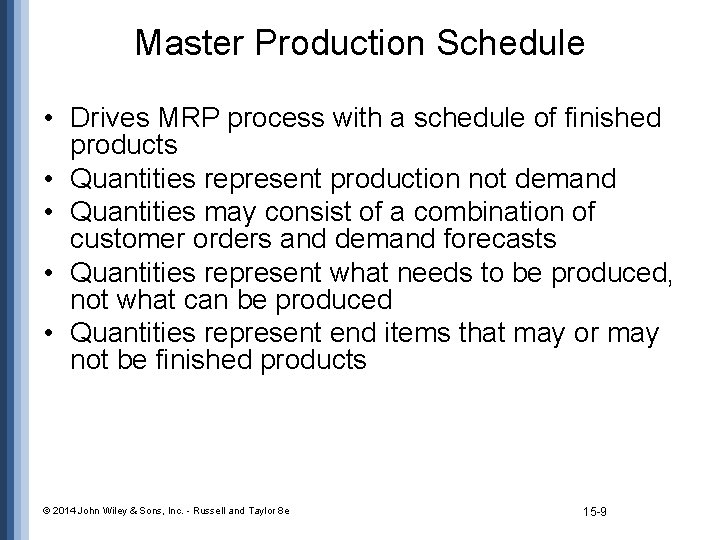 Master Production Schedule

• Drives MRP process with a schedule of finished products
• Quantities represent production not demand
• Quantities may consist of a combination of customer orders and demand forecasts
• Quantities represent what needs to be produced, not what can be produced
• Quantities represent end items that may or may not be finished products

© 2014 John Wiley & Sons, Inc. - Russell and Taylor 8e

15-9